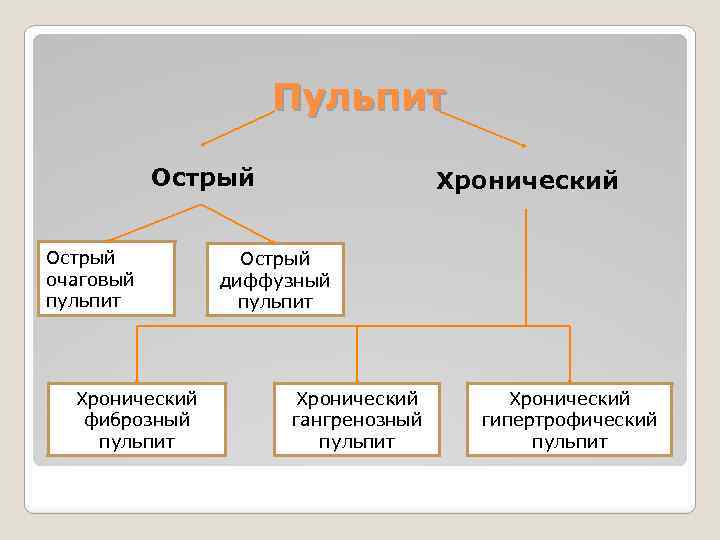 Пульпит

Острый

Хронический

Острый очаговый пульпит

Острый диффузный пульпит

Хронический фиброзный пульпит

Хронический гангренозный пульпит

Хронический гипертрофический пульпит